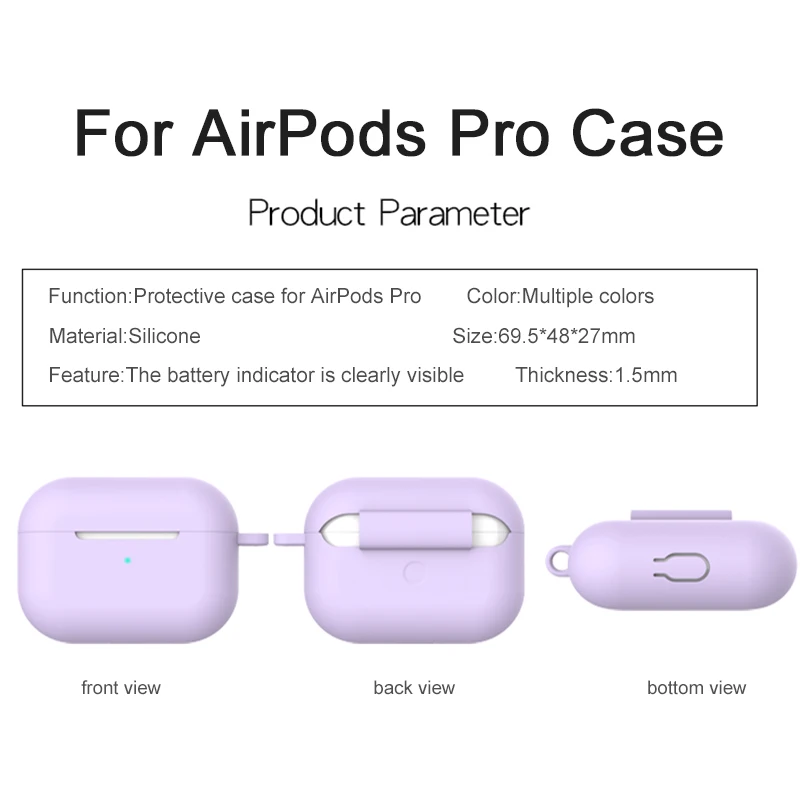 For AirPods Pro Case

Product Parameter

Function:Protective case for AirPods Pro
Color:Multiple colors
Material:Silicone
Size:69.5*48*27mm
Feature:The battery indicator is clearly visible
Thickness:1.5mm

front view
back view
bottom view